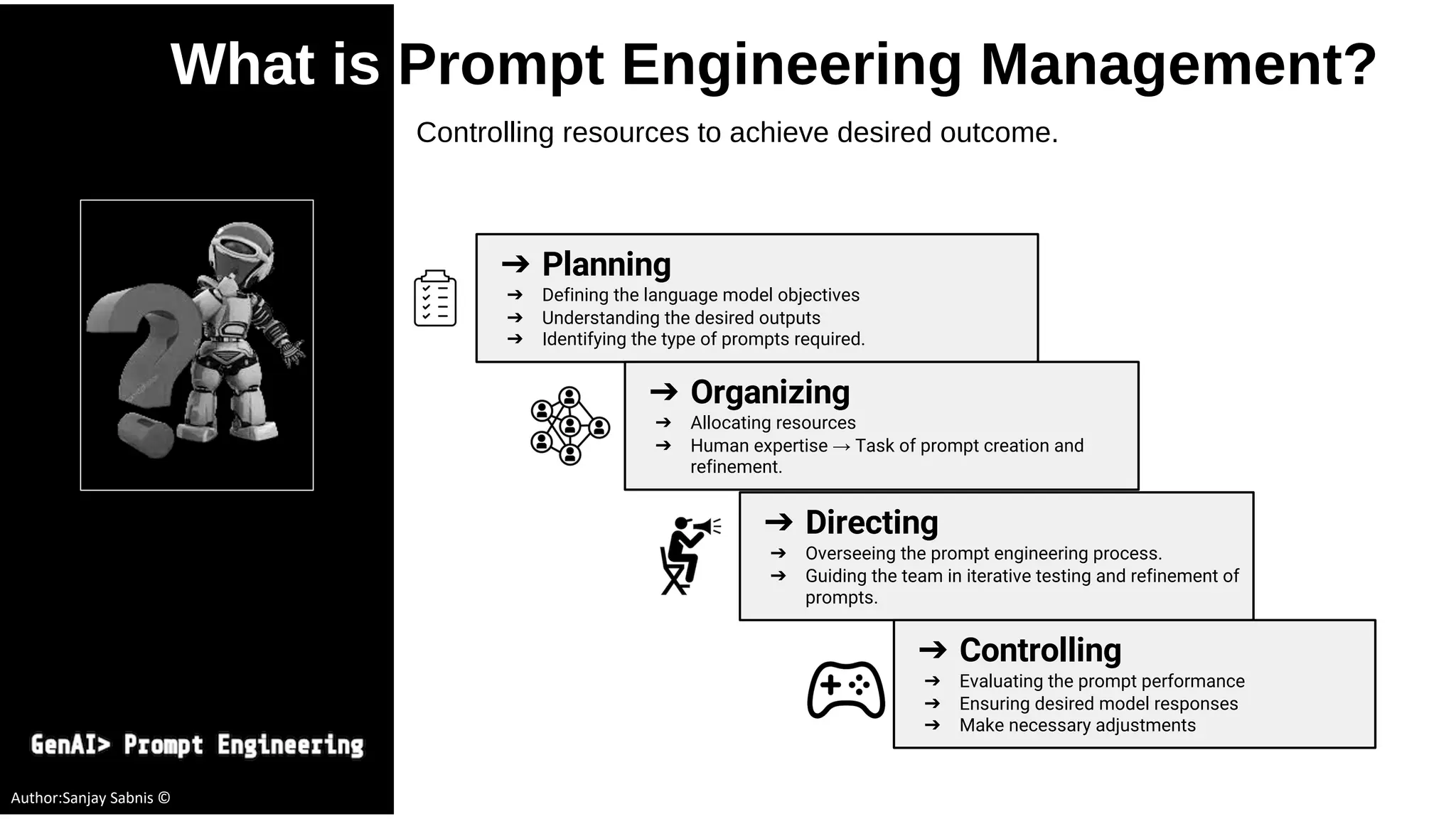 What is Prompt Engineering Management?

Controlling resources to achieve desired outcome.

➔ Planning
➔ Defining the language model objectives
➔ Understanding the desired outputs
➔ Identifying the type of prompts required.

➔ Organizing
➔ Allocating resources
➔ Human expertise → Task of prompt creation and refinement.

➔ Directing
➔ Overseeing the prompt engineering process.
➔ Guiding the team in iterative testing and refinement of prompts.

➔ Controlling
➔ Evaluating the prompt performance
➔ Ensuring desired model responses
➔ Make necessary adjustments

GenAI> Prompt Engineering

Author:Sanjay Sabnis ©